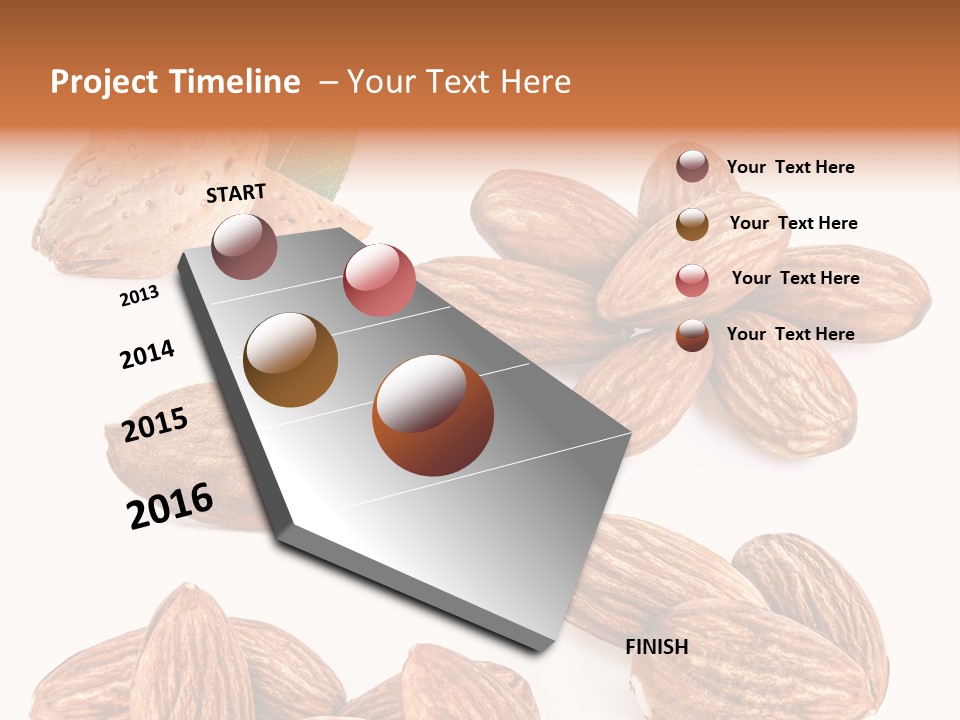 Project Timeline – Your Text Here

START

2013

2014

2015

2016

FINISH

Your Text Here

Your Text Here

Your Text Here

Your Text Here